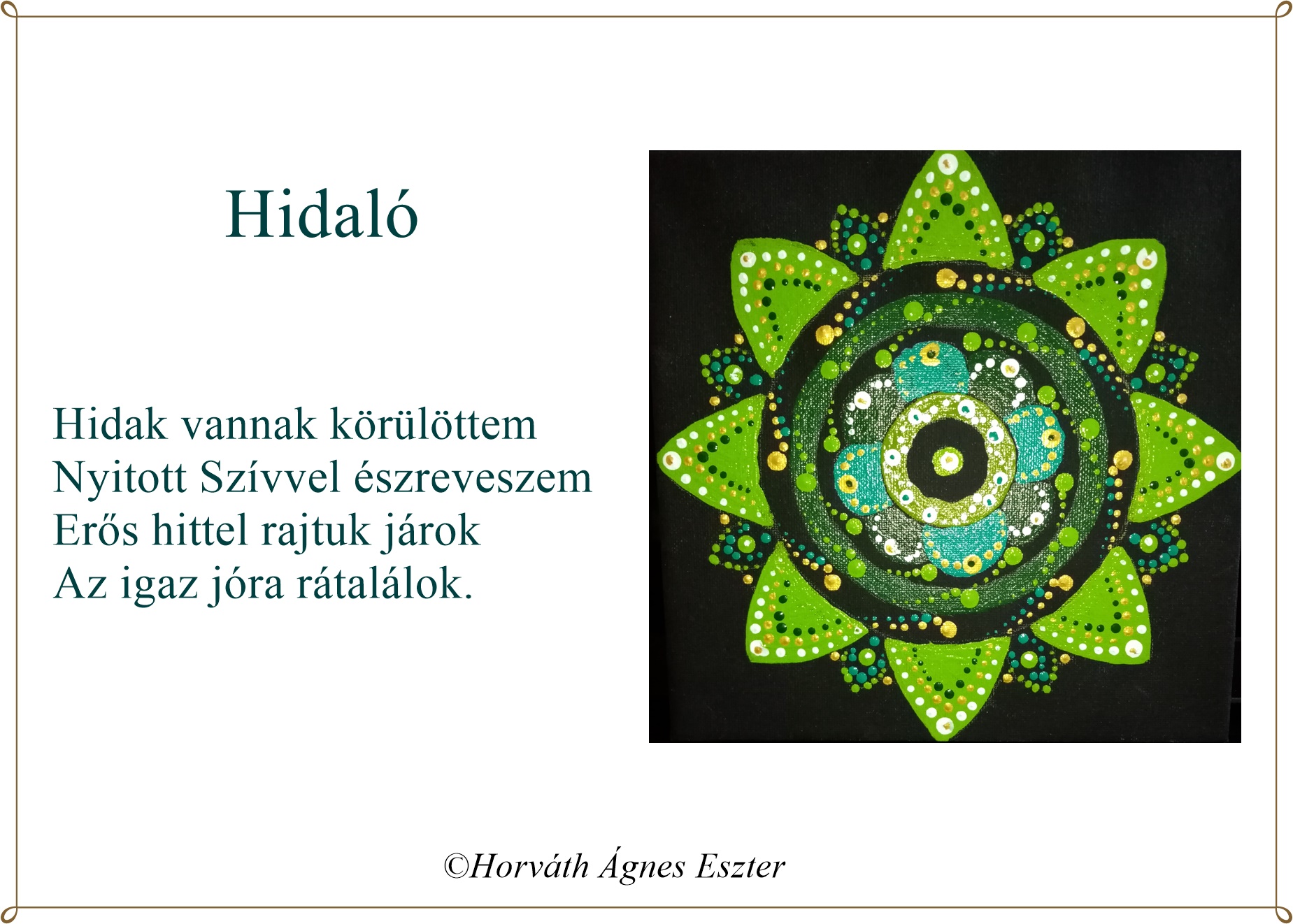 Hidaló

Hidak vannak körülöttem
Nyitott Szívvel észreveszem
Erős hittel rajtuk járok
Az igaz jóra rátalálok.

©Horváth Ágnes Eszter